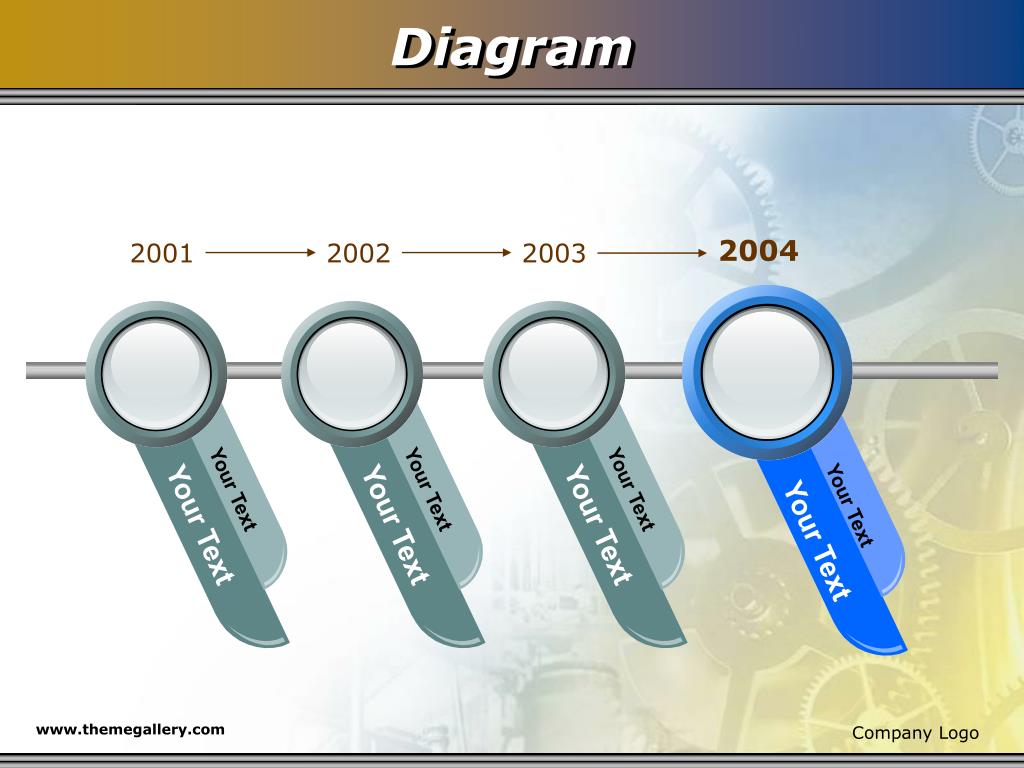 Diagram

2001 2002 2003 2004

Your Text
Your Text

Your Text
Your Text

Your Text
Your Text

Your Text
Your Text

www.themegallery.com

Company Logo